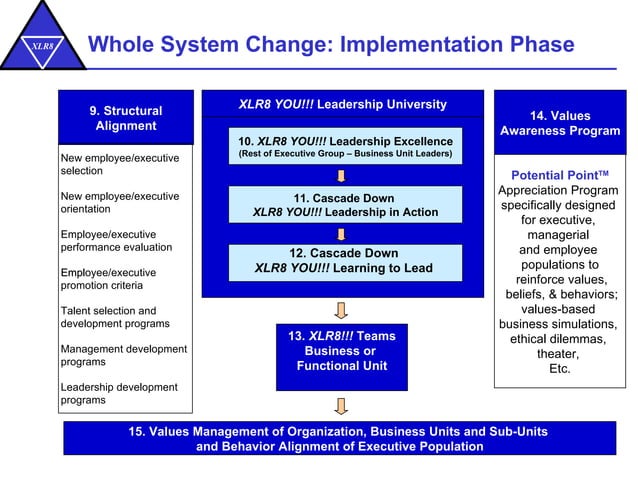 XLR8

Whole System Change: Implementation Phase

9. Structural Alignment

New employee/executive selection

New employee/executive orientation

Employee/executive performance evaluation

Employee/executive promotion criteria

Talent selection and development programs

Management development programs

Leadership development programs

XLR8 YOU!!! Leadership University

10. XLR8 YOU!!! Leadership Excellence
(Rest of Executive Group – Business Unit Leaders)

11. Cascade Down
XLR8 YOU!!! Leadership in Action

12. Cascade Down
XLR8 YOU!!! Learning to Lead

13. XLR8!!! Teams
Business or
Functional Unit

14. Values Awareness Program

Potential Point™
Appreciation Program specifically designed for executive, managerial and employee populations to reinforce values, beliefs, & behaviors; values-based business simulations, ethical dilemmas, theater, Etc.

15. Values Management of Organization, Business Units and Sub-Units and Behavior Alignment of Executive Population